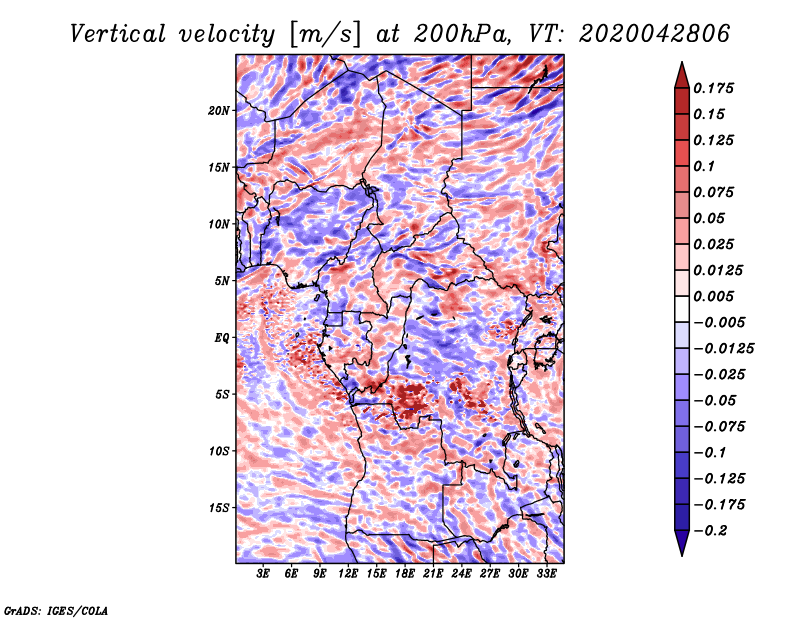 Vertical velocity [m/s] at 200hPa, VT: 2020042806

20N
15N
10N
5N
EQ
5S
10S
15S

3E 6E 9E 12E 15E 18E 21E 24E 27E 30E 33E

0.175
0.15
0.125
0.1
0.075
0.05
0.025
0.0125
0.005
−0.005
−0.0125
−0.025
−0.05
−0.075
−0.1
−0.125
−0.175
−0.2

GrADS: IGES/COLA